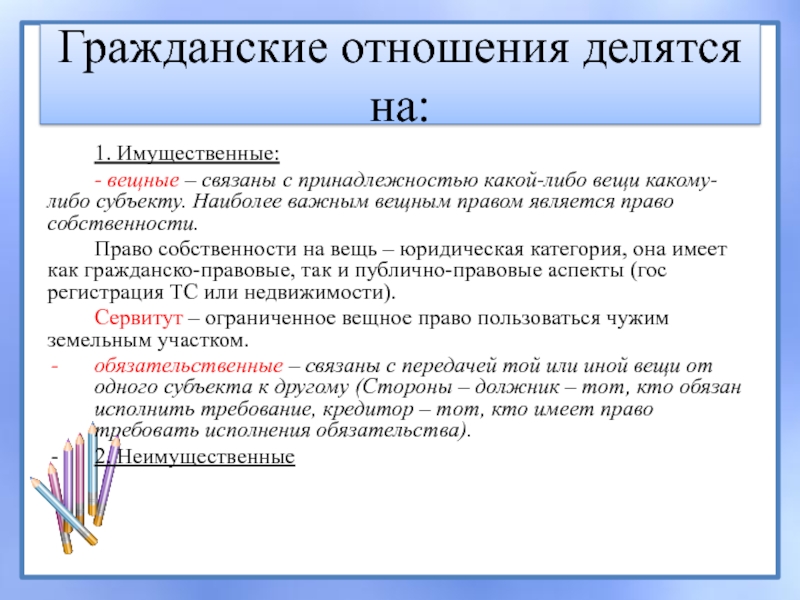 Гражданские отношения делятся на:

1. Имущественные:

- вещные – связаны с принадлежностью какой-либо вещи какому-либо субъекту. Наиболее важным вещным правом является право собственности.

Право собственности на вещь – юридическая категория, она имеет как гражданско-правовые, так и публично-правовые аспекты (гос регистрация ТС или недвижимости).

Сервитут – ограниченное вещное право пользоваться чужим земельным участком.

- обязательственные – связаны с передачей той или иной вещи от одного субъекта к другому (Стороны – должник – тот, кто обязан исполнить требование, кредитор – тот, кто имеет право требовать исполнения обязательства).

- 2. Неимущественные